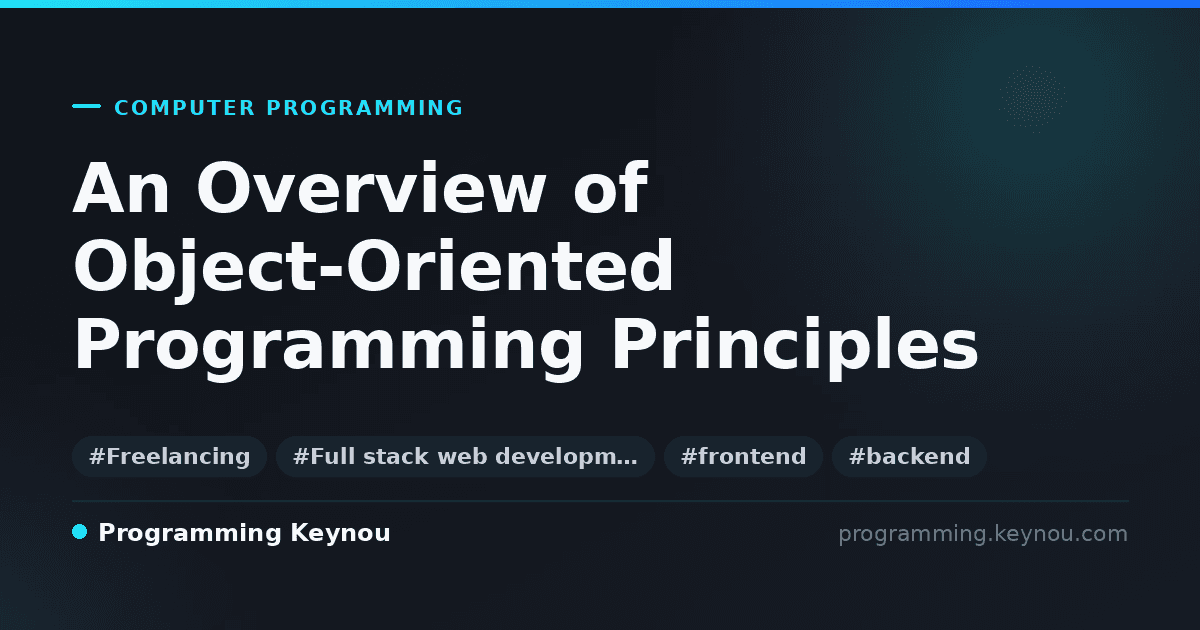 COMPUTER PROGRAMMING

An Overview of Object-Oriented Programming Principles

#Freelancing #Full stack web developm… #frontend #backend

Programming Keynou

programming.keynou.com